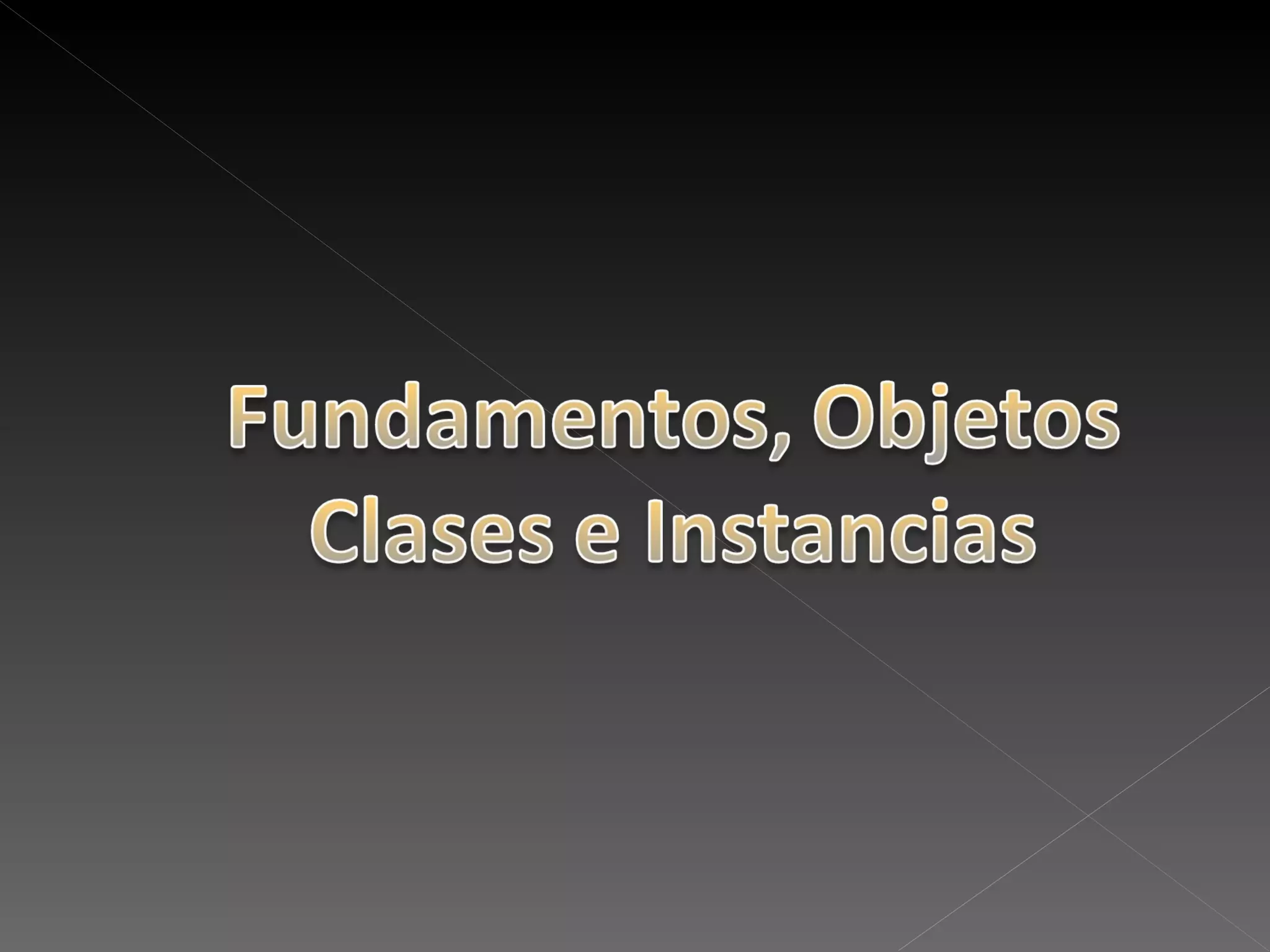 Fundamentos, Objetos
Clases e Instancias